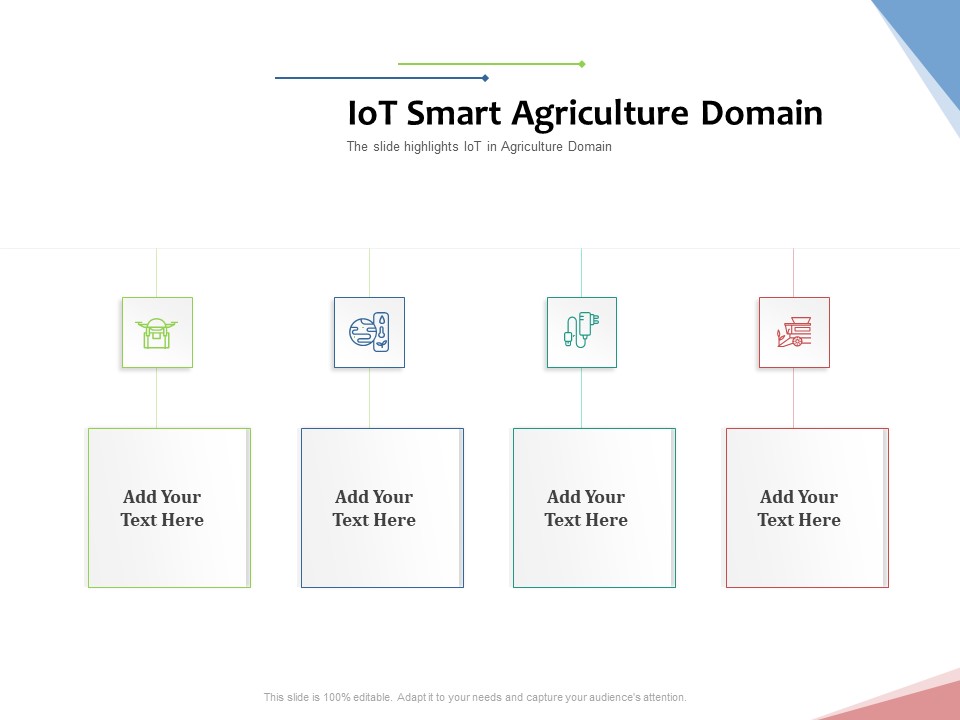 IoT Smart Agriculture Domain

The slide highlights IoT in Agriculture Domain

Add Your Text Here

Add Your Text Here

Add Your Text Here

Add Your Text Here

This slide is 100% editable. Adapt it to your needs and capture your audience's attention.